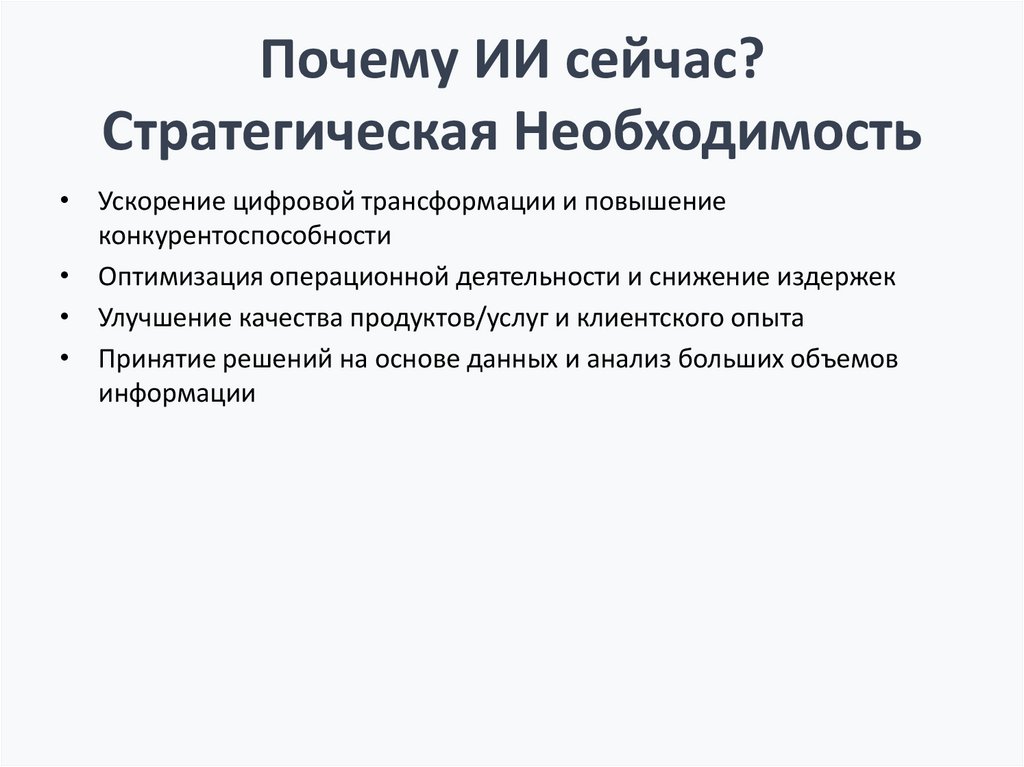 Почему ИИ сейчас? Стратегическая Необходимость

• Ускорение цифровой трансформации и повышение конкурентоспособности
• Оптимизация операционной деятельности и снижение издержек
• Улучшение качества продуктов/услуг и клиентского опыта
• Принятие решений на основе данных и анализ больших объемов информации